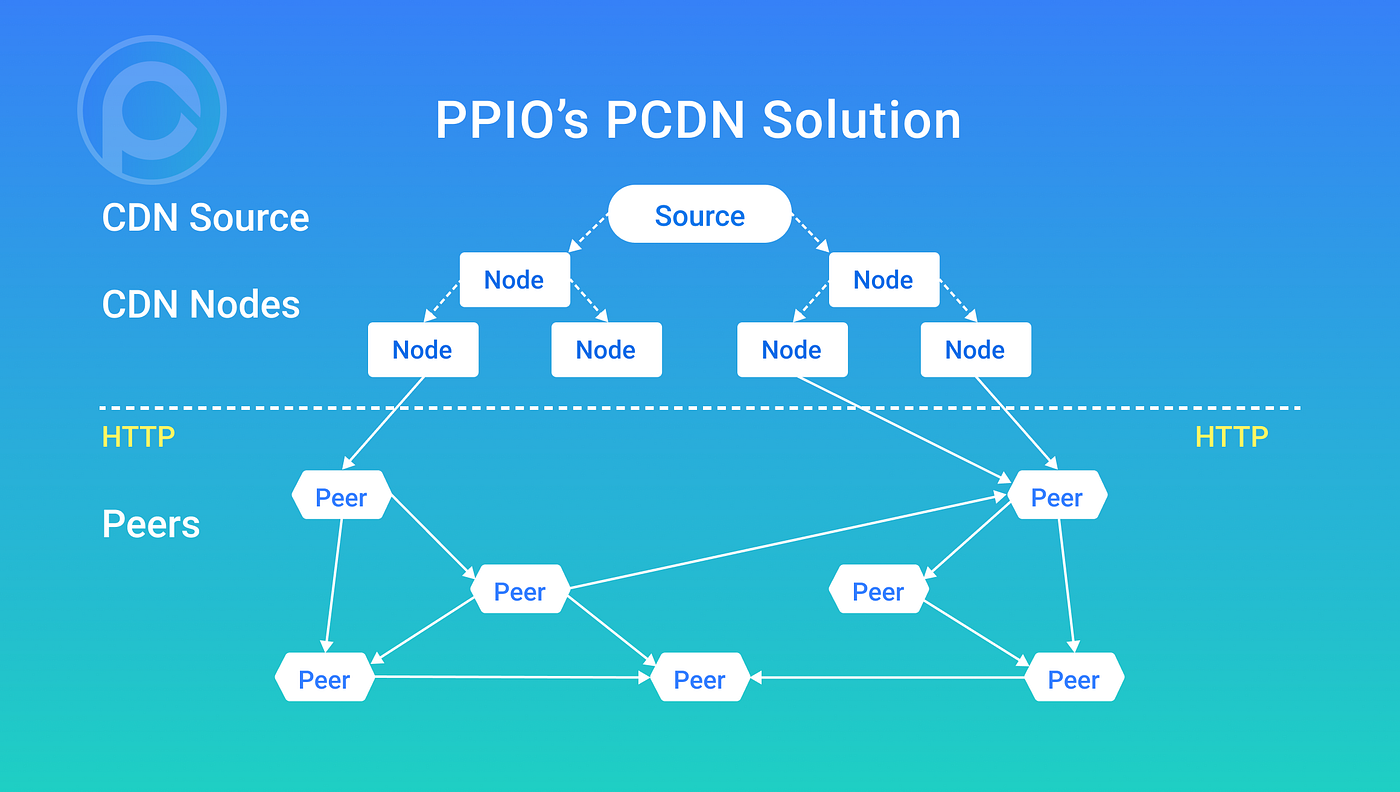 PPIO's PCDN Solution

CDN Source

Source

CDN Nodes

Node

Node

Node

Node

Node

Node

HTTP

HTTP

Peers

Peer

Peer

Peer

Peer

Peer

Peer

Peer